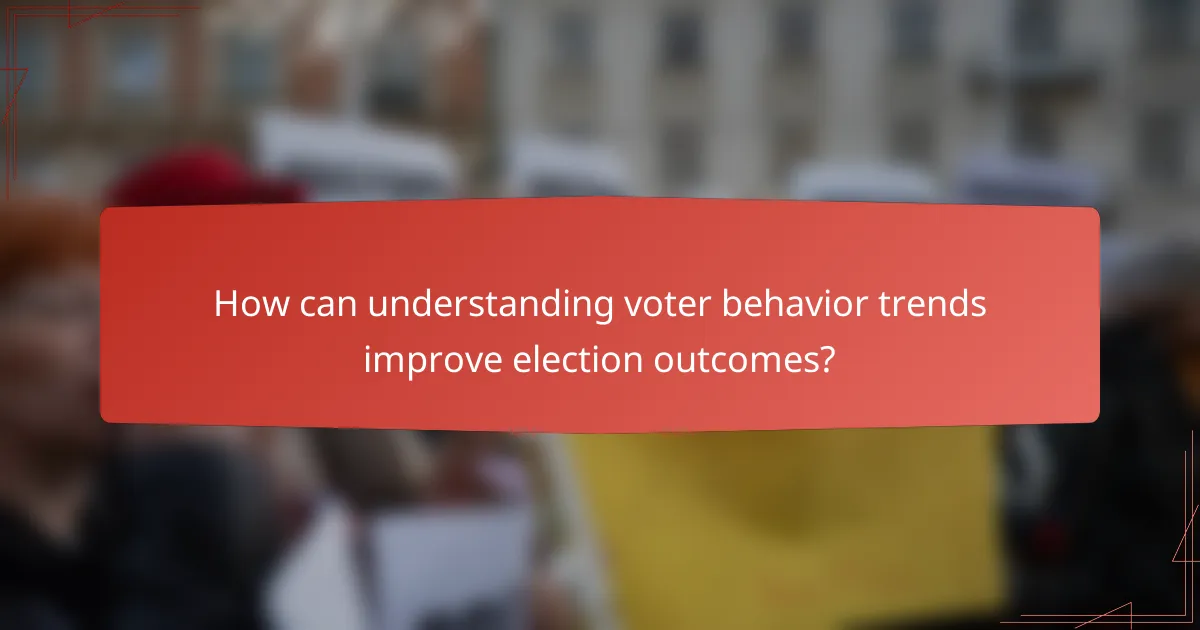 How can understanding voter behavior trends improve election outcomes?